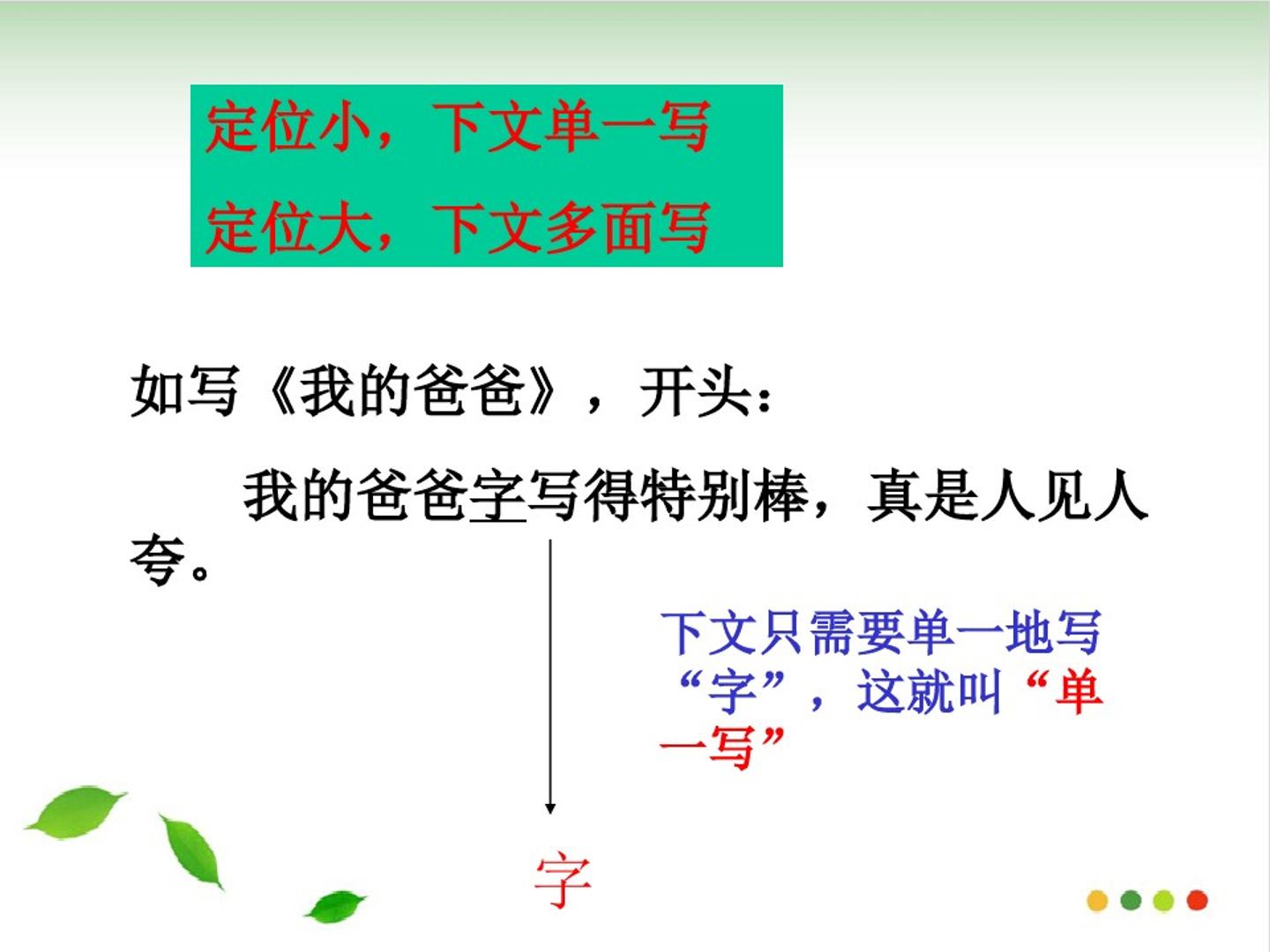 定位小，下文单一写
定位大，下文多面写

如写《我的爸爸》，开头：

我的爸爸字写得特别棒，真是人见人夸。

下文只需要单一地写“字”，这就叫“单一写”

字